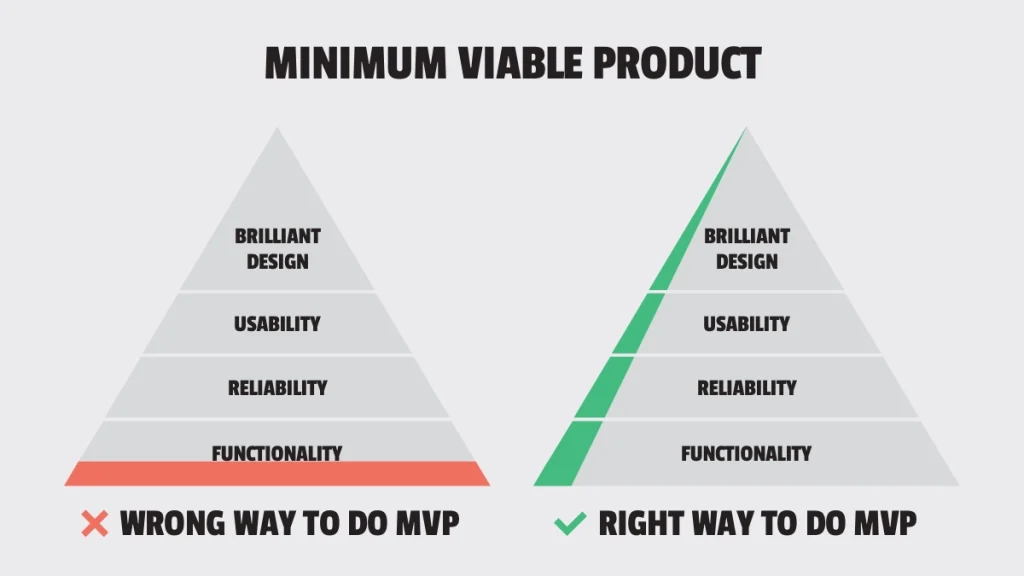 MINIMUM VIABLE PRODUCT

BRILLIANT DESIGN

USABILITY

RELIABILITY

FUNCTIONALITY

✕ WRONG WAY TO DO MVP

BRILLIANT DESIGN

USABILITY

RELIABILITY

FUNCTIONALITY

✓ RIGHT WAY TO DO MVP